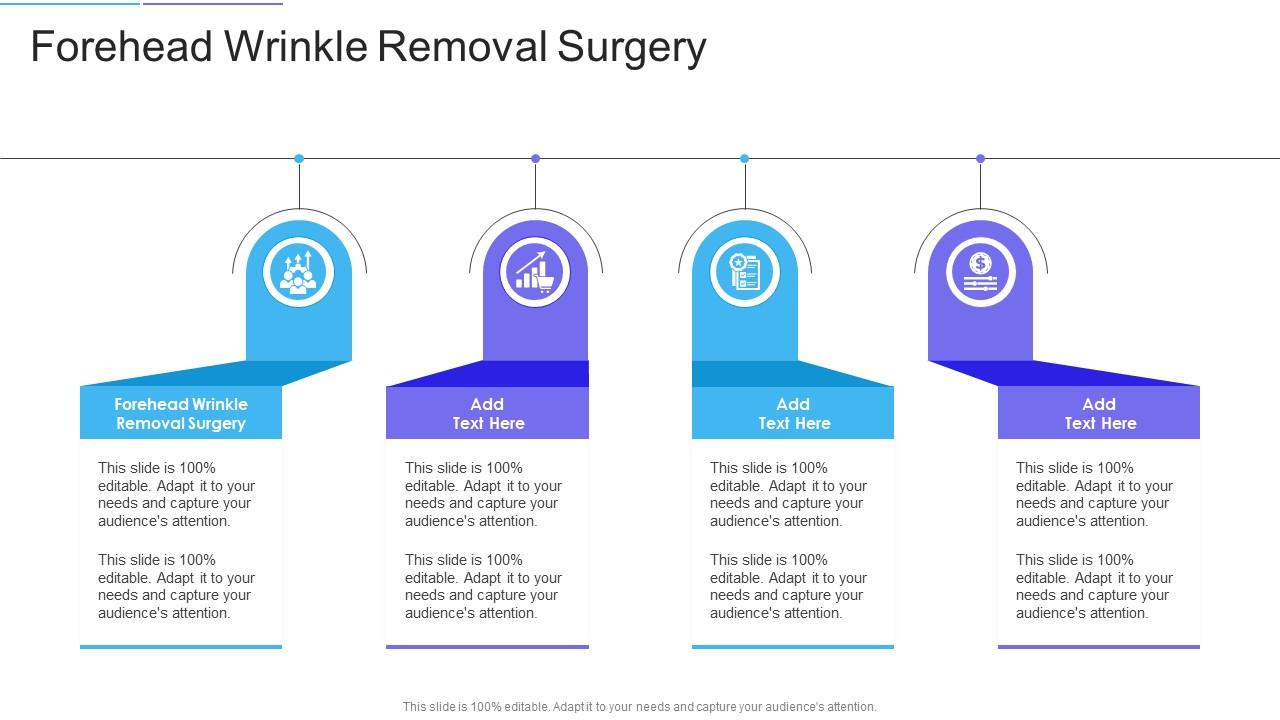 Forehead Wrinkle Removal Surgery

Forehead Wrinkle Removal Surgery

This slide is 100% editable. Adapt it to your needs and capture your audience's attention.

This slide is 100% editable. Adapt it to your needs and capture your audience's attention.

Add Text Here

This slide is 100% editable. Adapt it to your needs and capture your audience's attention.

This slide is 100% editable. Adapt it to your needs and capture your audience's attention.

Add Text Here

This slide is 100% editable. Adapt it to your needs and capture your audience's attention.

This slide is 100% editable. Adapt it to your needs and capture your audience's attention.

Add Text Here

This slide is 100% editable. Adapt it to your needs and capture your audience's attention.

This slide is 100% editable. Adapt it to your needs and capture your audience's attention.

This slide is 100% editable. Adapt it to your needs and capture your audience's attention.